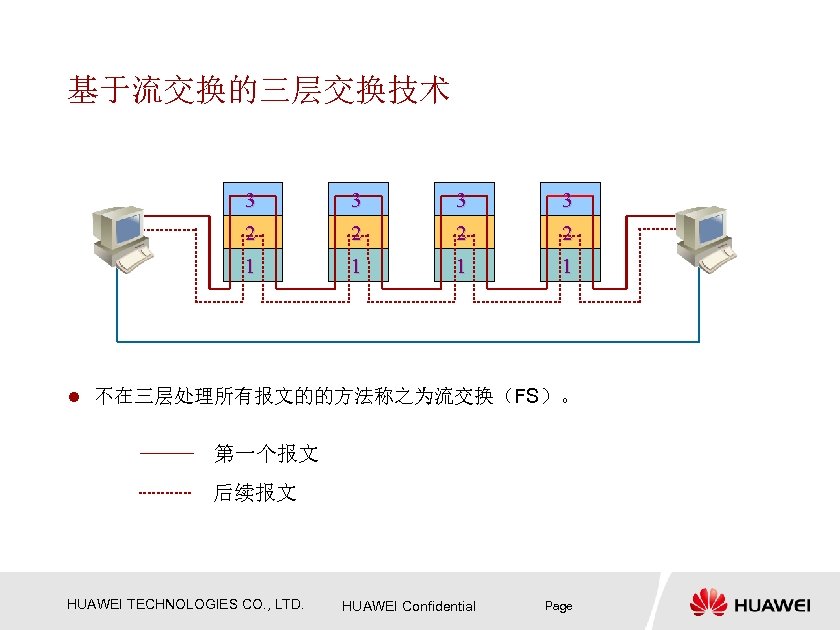 基于流交换的三层交换技术

3
2
1

3
2
1

3
2
1

3
2
1

● 不在三层处理所有报文的的方法称之为流交换（FS）。

第一个报文

后续报文

HUAWEI TECHNOLOGIES CO., LTD.  HUAWEI Confidential  Page

HUAWEI